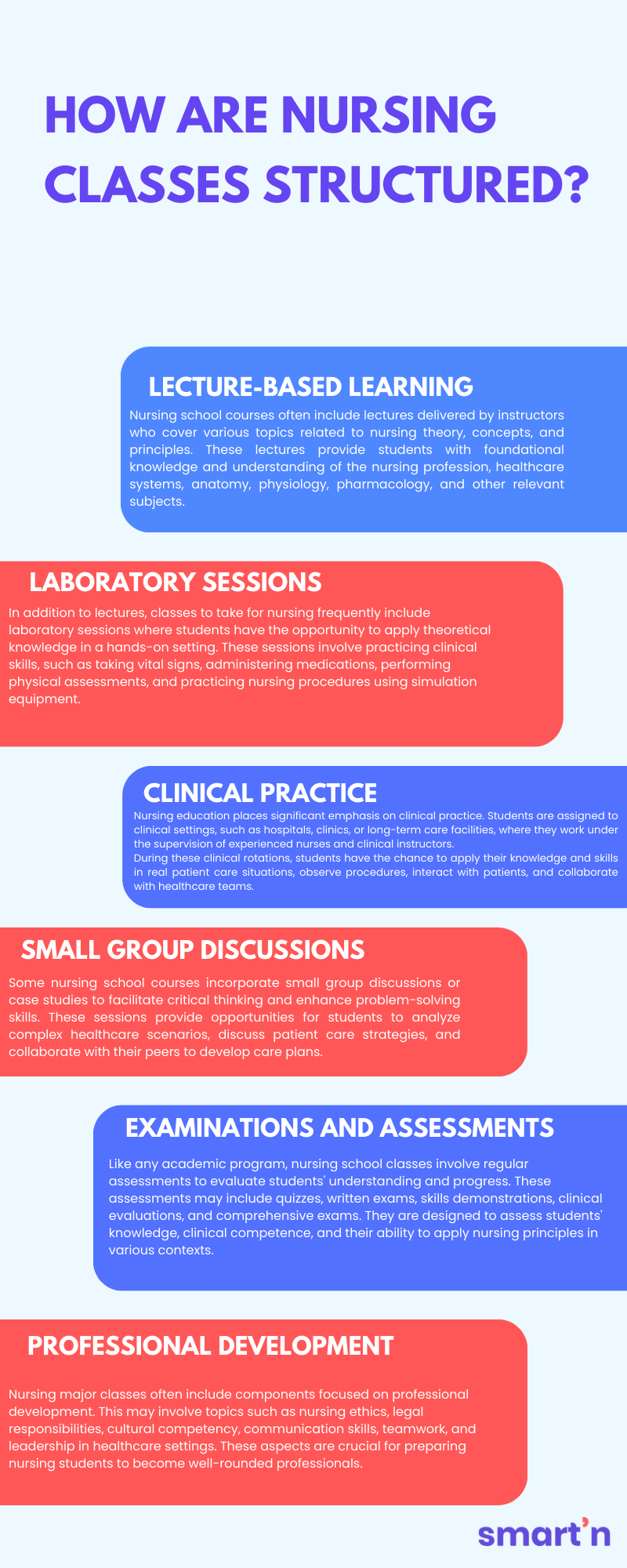 HOW ARE NURSING CLASSES STRUCTURED?

LECTURE-BASED LEARNING

Nursing school courses often include lectures delivered by instructors who cover various topics related to nursing theory, concepts, and principles. These lectures provide students with foundational knowledge and understanding of the nursing profession, healthcare systems, anatomy, physiology, pharmacology, and other relevant subjects.

LABORATORY SESSIONS

In addition to lectures, classes to take for nursing frequently include laboratory sessions where students have the opportunity to apply theoretical knowledge in a hands-on setting. These sessions involve practicing clinical skills, such as taking vital signs, administering medications, performing physical assessments, and practicing nursing procedures using simulation equipment.

CLINICAL PRACTICE

Nursing education places significant emphasis on clinical practice. Students are assigned to clinical settings, such as hospitals, clinics, or long-term care facilities, where they work under the supervision of experienced nurses and clinical instructors.
During these clinical rotations, students have the chance to apply their knowledge and skills in real patient care situations, observe procedures, interact with patients, and collaborate with healthcare teams.

SMALL GROUP DISCUSSIONS

Some nursing school courses incorporate small group discussions or case studies to facilitate critical thinking and enhance problem-solving skills. These sessions provide opportunities for students to analyze complex healthcare scenarios, discuss patient care strategies, and collaborate with their peers to develop care plans.

EXAMINATIONS AND ASSESSMENTS

Like any academic program, nursing school classes involve regular assessments to evaluate students' understanding and progress. These assessments may include quizzes, written exams, skills demonstrations, clinical evaluations, and comprehensive exams. They are designed to assess students' knowledge, clinical competence, and their ability to apply nursing principles in various contexts.

PROFESSIONAL DEVELOPMENT

Nursing major classes often include components focused on professional development. This may involve topics such as nursing ethics, legal responsibilities, cultural competency, communication skills, teamwork, and leadership in healthcare settings. These aspects are crucial for preparing nursing students to become well-rounded professionals.

smart'n